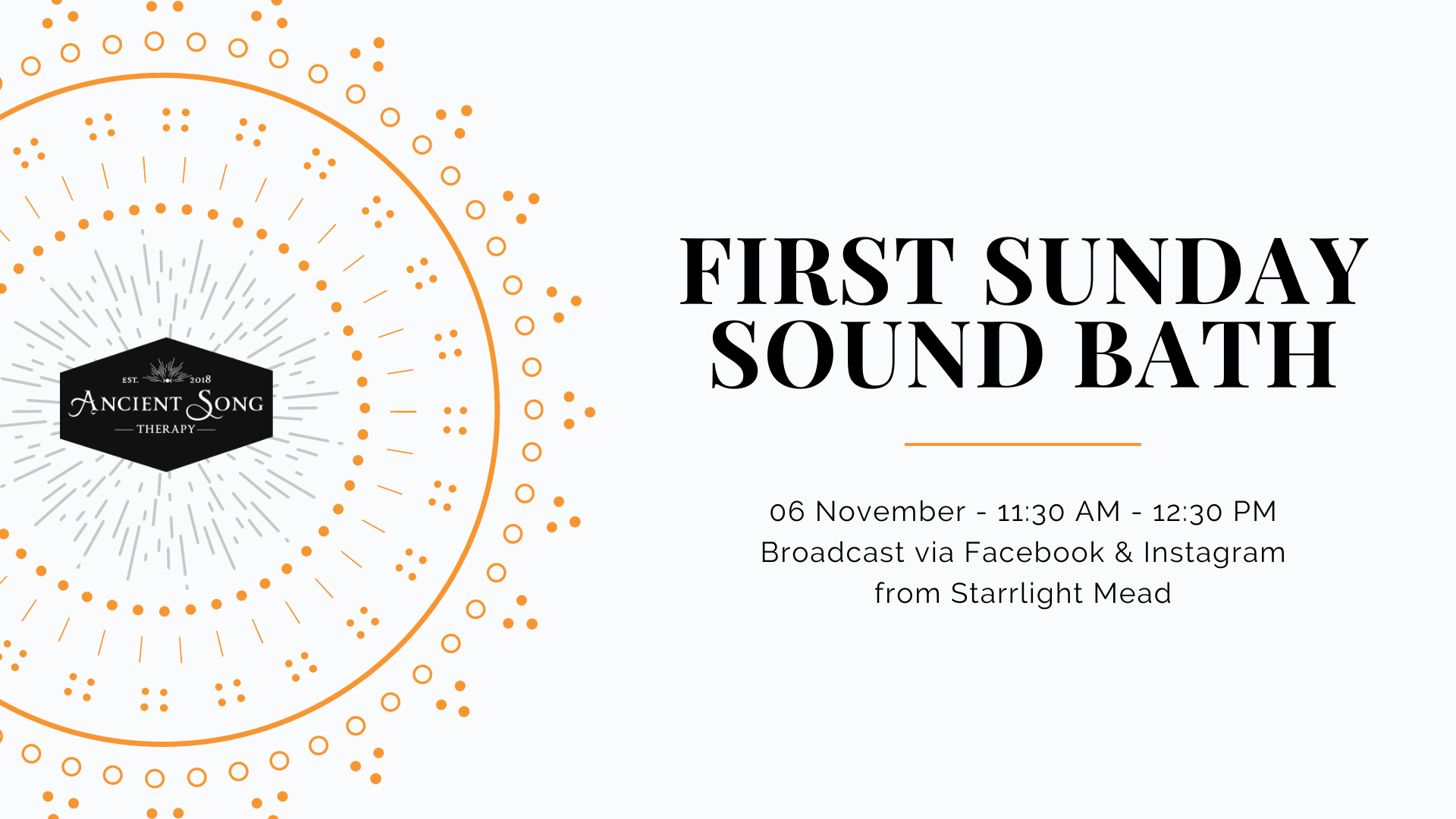 EST. 2018
ANCIENT SONG
THERAPY

FIRST SUNDAY SOUND BATH

06 November - 11:30 AM - 12:30 PM
Broadcast via Facebook & Instagram
from Starrlight Mead